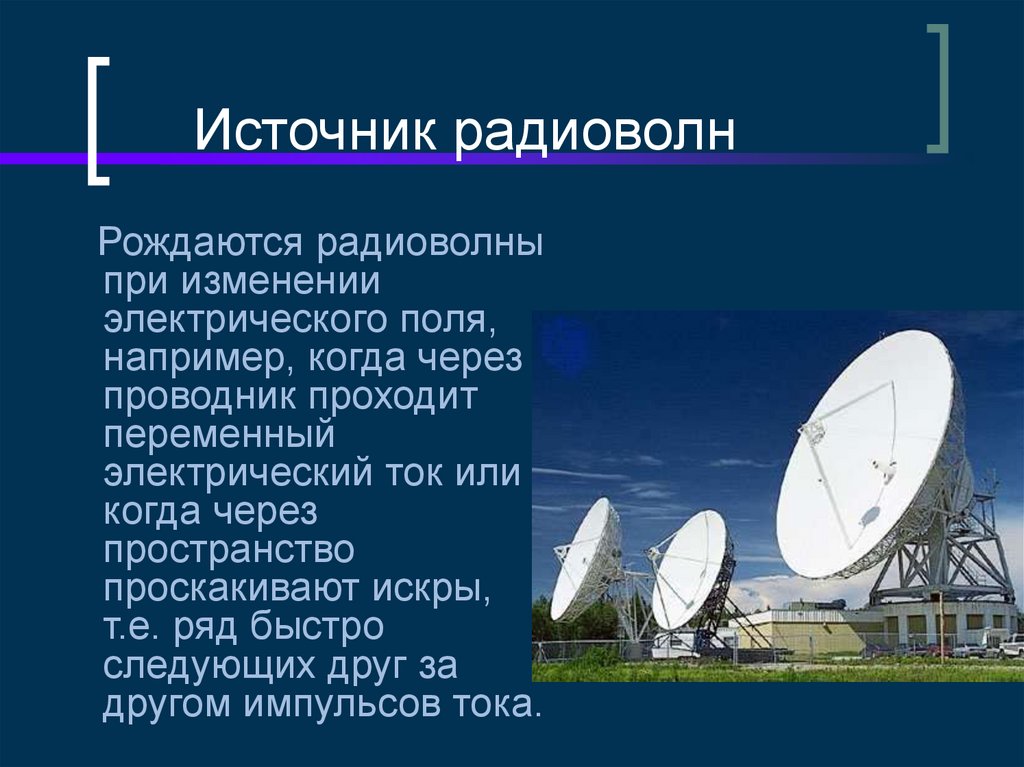 Источник радиоволн

Рождаются радиоволны при изменении электрического поля, например, когда через проводник проходит переменный электрический ток или когда через пространство проскакивают искры, т.е. ряд быстро следующих друг за другом импульсов тока.